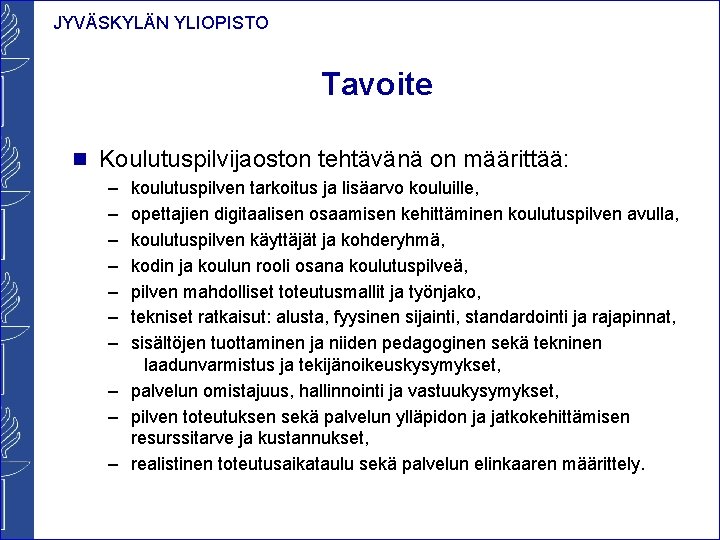 JYVÄSKYLÄN YLIOPISTO

Tavoite

■ Koulutuspilvijaoston tehtävänä on määrittää:
– koulutuspilven tarkoitus ja lisäarvo kouluille,
– opettajien digitaalisen osaamisen kehittäminen koulutuspilven avulla,
– koulutuspilven käyttäjät ja kohderyhmä,
– kodin ja koulun rooli osana koulutuspilveä,
– pilven mahdolliset toteutusmallit ja työnjako,
– tekniset ratkaisut: alusta, fyysinen sijainti, standardointi ja rajapinnat,
– sisältöjen tuottaminen ja niiden pedagoginen sekä tekninen laadunvarmistus ja tekijänoikeuskysymykset,
– palvelun omistajuus, hallinnointi ja vastuukysymykset,
– pilven toteutuksen sekä palvelun ylläpidon ja jatkokehittämisen resurssitarve ja kustannukset,
– realistinen toteutusaikataulu sekä palvelun elinkaaren määrittely.